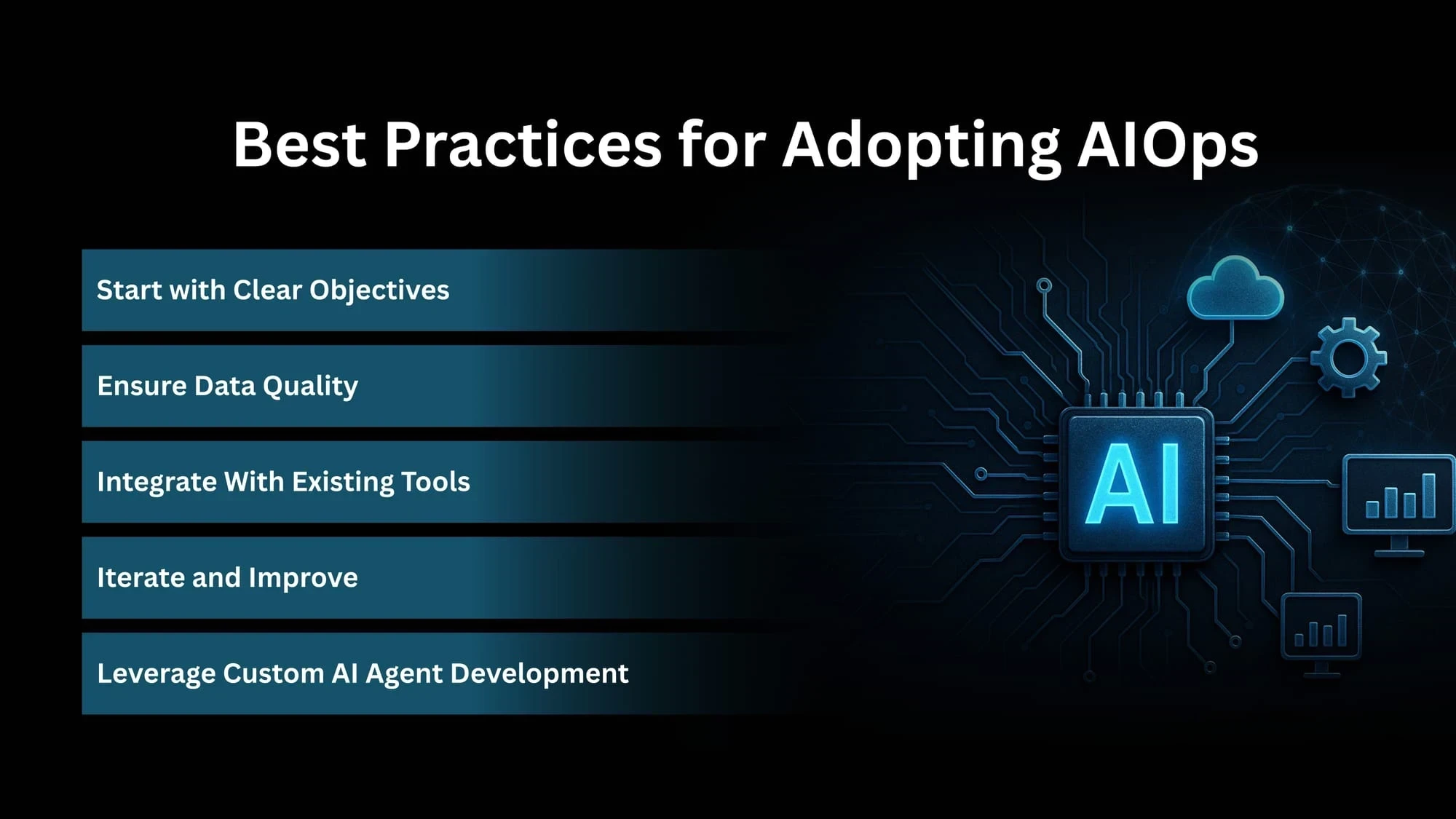 Best Practices for Adopting AIOps

Start with Clear Objectives

Ensure Data Quality

Integrate With Existing Tools

Iterate and Improve

Leverage Custom AI Agent Development

AI